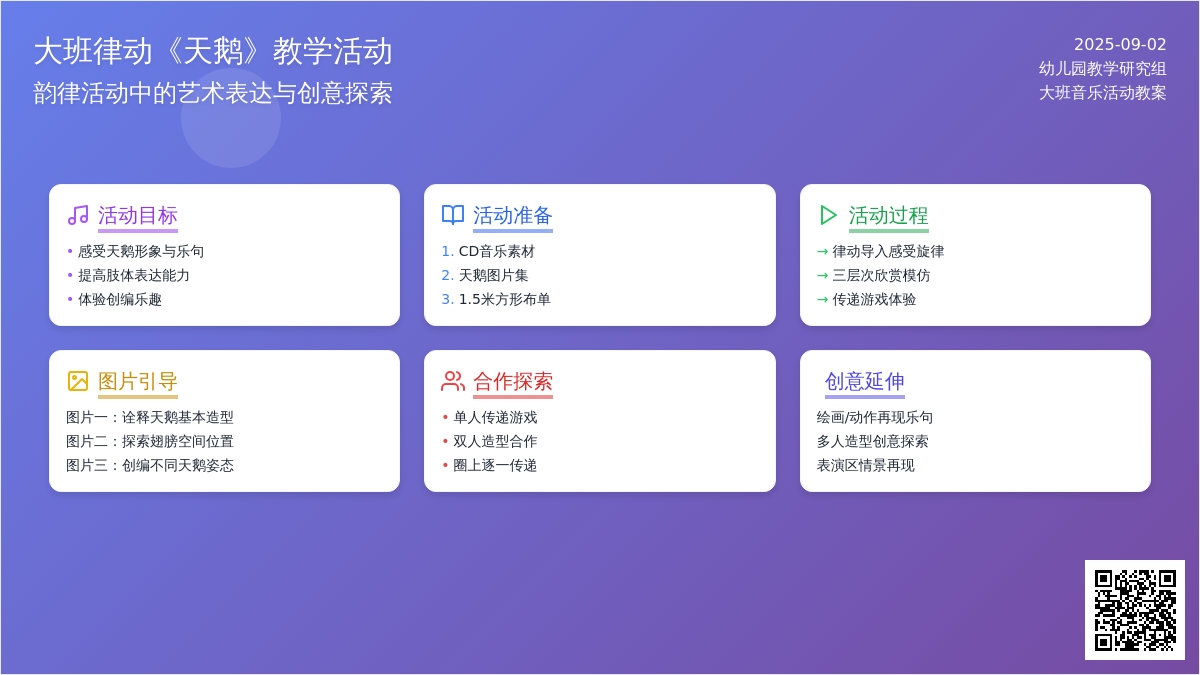 大班律动《天鹅》教学活动
韵律活动中的艺术表达与创意探索

2025-09-02
幼儿园教学研究组
大班音乐活动教案

活动目标
• 感受天鹅形象与乐句
• 提高肢体表达能力
• 体验创编乐趣

活动准备
1. CD音乐素材
2. 天鹅图片集
3. 1.5米方形布单

活动过程
→ 律动导入感受旋律
→ 三层次欣赏模仿
→ 传递游戏体验

图片引导
图片一：诠释天鹅基本造型
图片二：探索翅膀空间位置
图片三：创编不同天鹅姿态

合作探索
• 单人传递游戏
• 双人造型合作
• 圈上逐一传递

创意延伸
绘画/动作再现乐句
多人造型创意探索
表演区情景再现